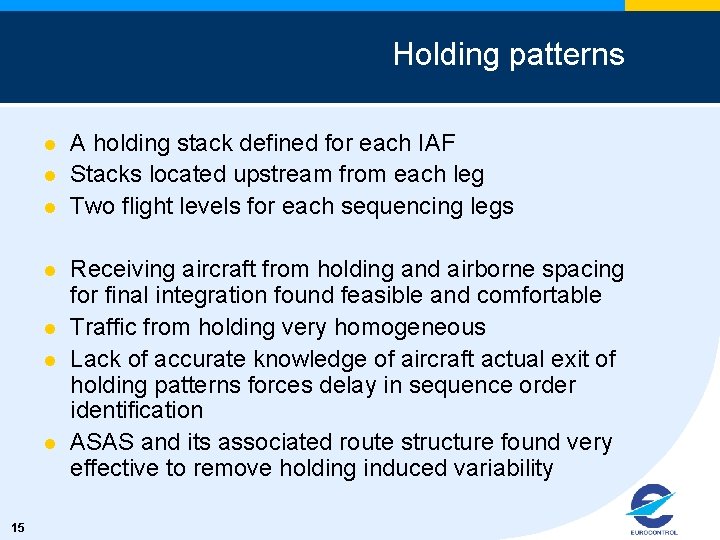 Holding patterns

- A holding stack defined for each IAF
- Stacks located upstream from each leg
- Two flight levels for each sequencing legs

- Receiving aircraft from holding and airborne spacing for final integration found feasible and comfortable
- Traffic from holding very homogeneous
- Lack of accurate knowledge of aircraft actual exit of holding patterns forces delay in sequence order identification
- ASAS and its associated route structure found very effective to remove holding induced variability

15

EUROCONTROL